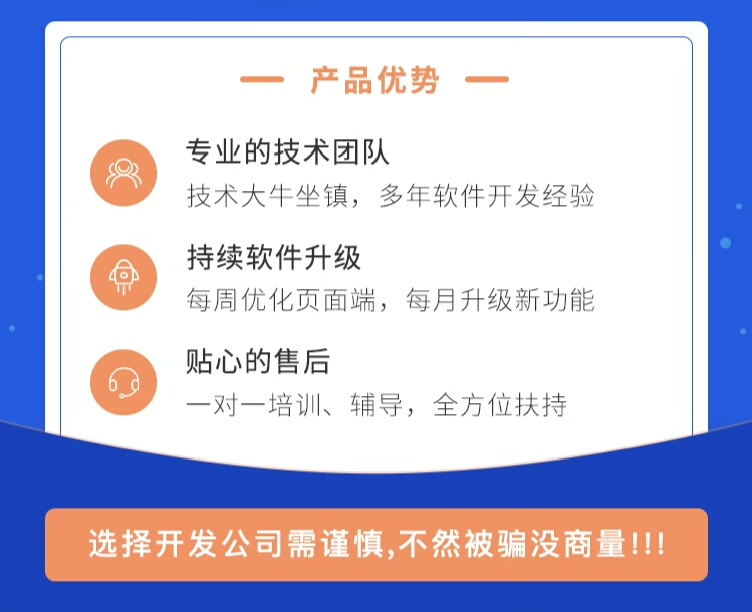 — 产品优势 —

专业的技术团队
技术大牛坐镇，多年软件开发经验

持续软件升级
每周优化页面端，每月升级新功能

贴心的售后
一对一培训、辅导，全方位扶持

选择开发公司需谨慎,不然被骗没商量!!!